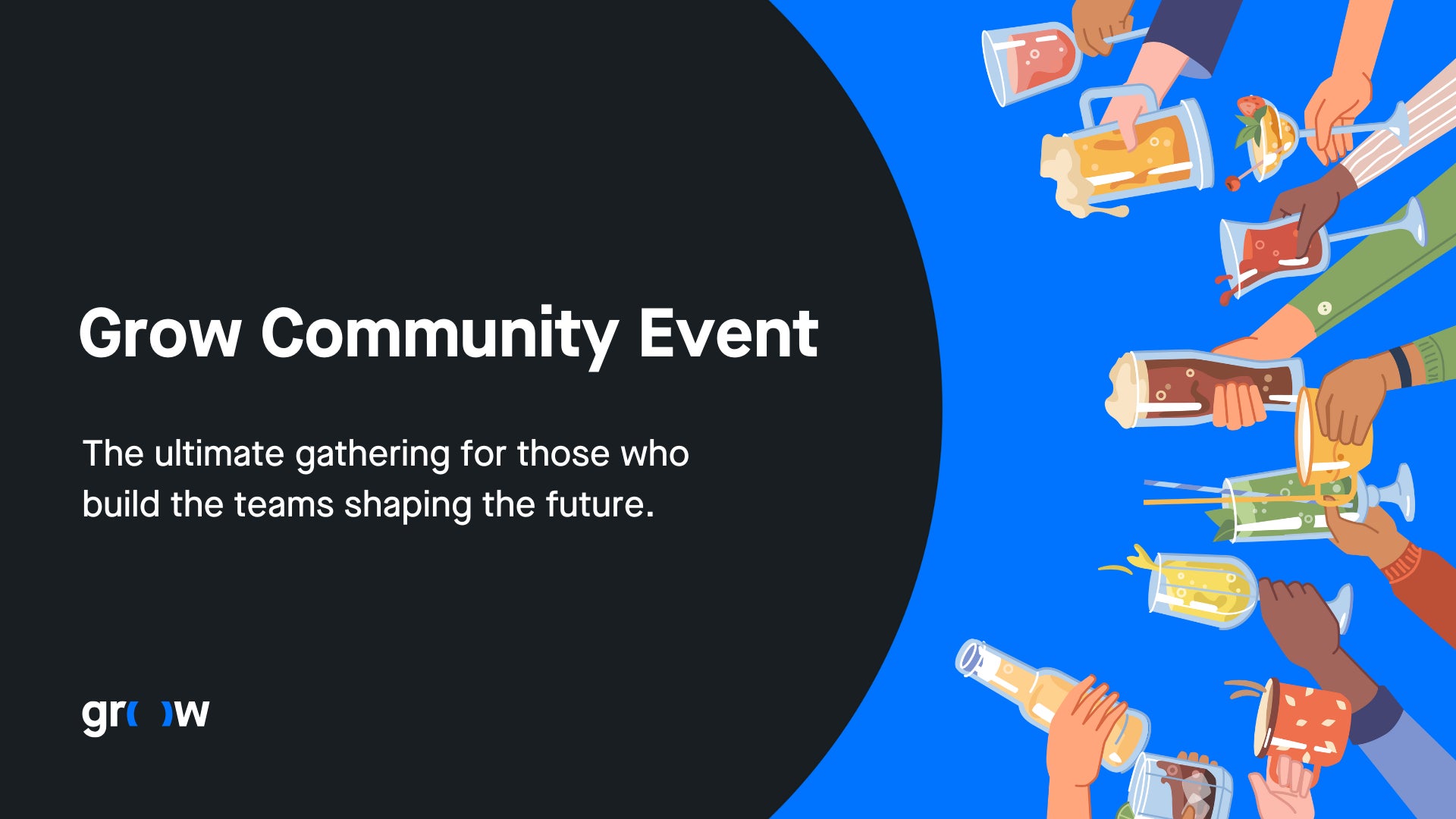 Grow Community Event

The ultimate gathering for those who build the teams shaping the future.

gr()w